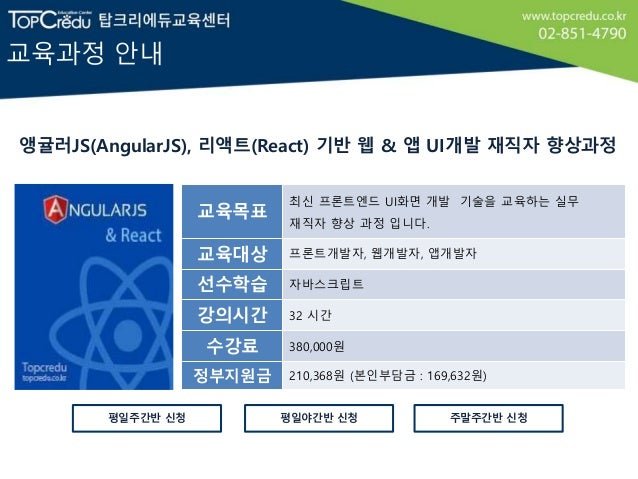 TopCredu Education Center 탑크리에듀교육센터
교육과정 안내
www.topcredu.co.kr
02-851-4790

앵귤러JS(AngularJS), 리액트(React) 기반 웹 & 앱 UI개발 재직자 향상과정

ANGULARJS
& React
Topcredu
topcredu.co.kr

| 교육목표 | 최신 프론트엔드 UI화면 개발 기술을 교육하는 실무 재직자 향상 과정 입니다. |
|---|---|
| 교육대상 | 프론트개발자, 웹개발자, 앱개발자 |
| 선수학습 | 자바스크립트 |
| 강의시간 | 32 시간 |
| 수강료 | 380,000원 |
| 정부지원금 | 210,368원 (본인부담금 : 169,632원) |

평일주간반 신청
평일야간반 신청
주말주간반 신청